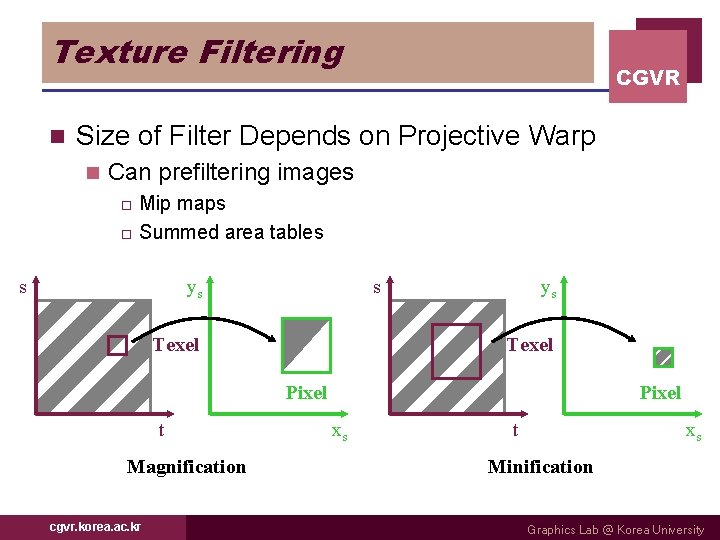 Texture Filtering

CGVR

Size of Filter Depends on Projective Warp

Can prefiltering images

Mip maps

Summed area tables

s

$y_s$

Texel

Pixel

t

$x_s$

Magnification

s

$y_s$

Texel

Pixel

t

$x_s$

Minification

cgvr.korea.ac.kr

Graphics Lab @ Korea University